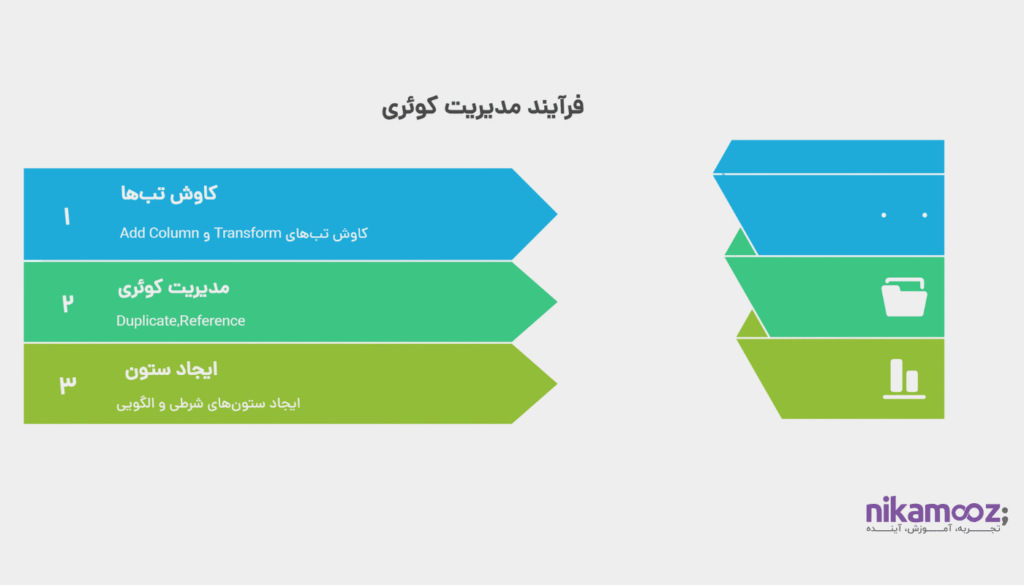 فرآیند مدیریت کوئری

۱
کاوش تب‌ها
کاوش تب‌های Transform و Add Column

۲
مدیریت کوئری
Duplicate,Reference

۳
ایجاد ستون
ایجاد ستون‌های شرطی و الگویی

nikamooz;
تجربه، آموزش، آینده